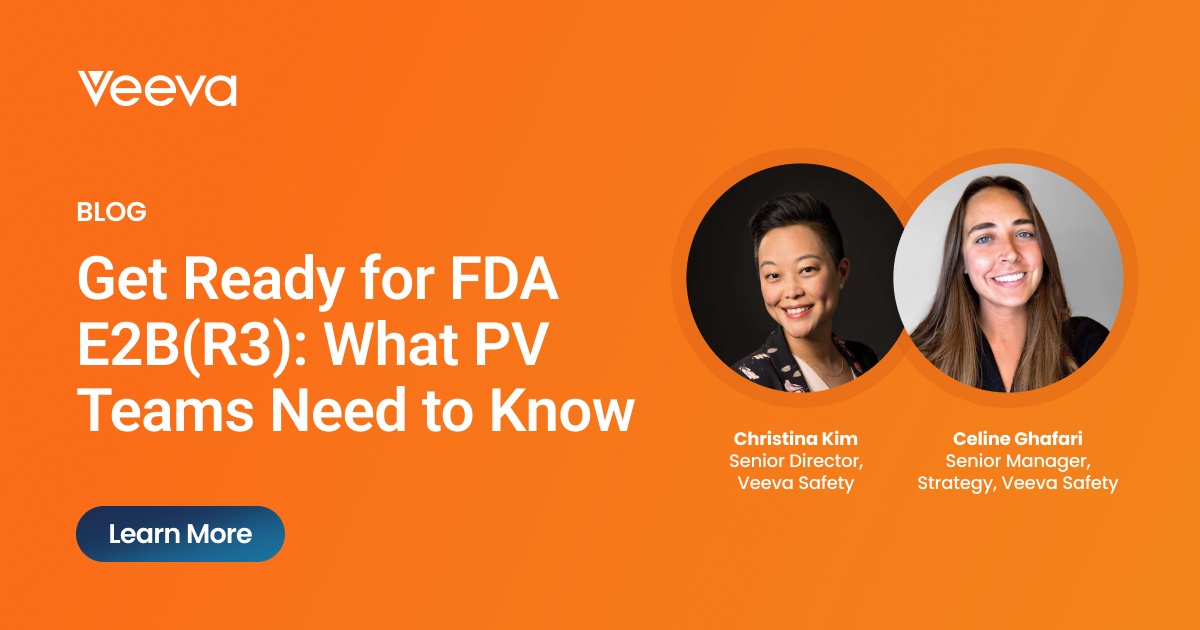 Veeva

BLOG

Get Ready for FDA E2B(R3): What PV Teams Need to Know

Learn More

Christina Kim
Senior Director, Veeva Safety

Celine Ghafari
Senior Manager, Strategy, Veeva Safety